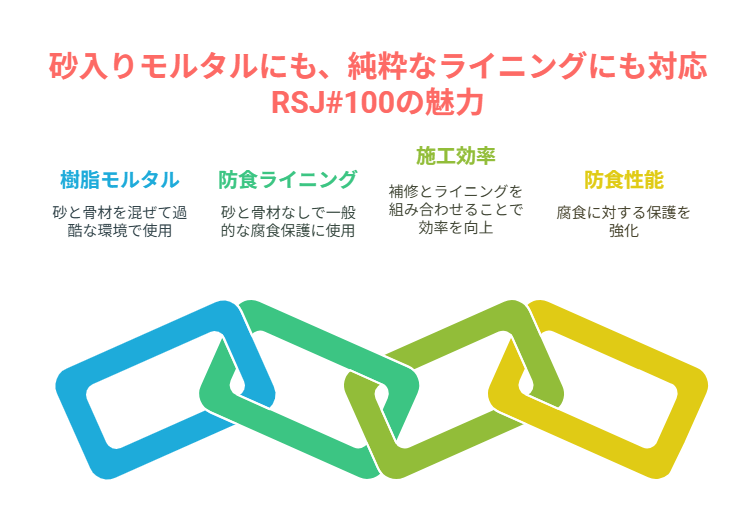 砂入りモルタルにも、純粋なライニングにも対応
RSJ#100の魅力

樹脂モルタル
砂と骨材を混ぜて過酷な環境で使用

防食ライニング
砂と骨材なしで一般的な腐食保護に使用

施工効率
補修とライニングを組み合わせることで効率を向上

防食性能
腐食に対する保護を強化